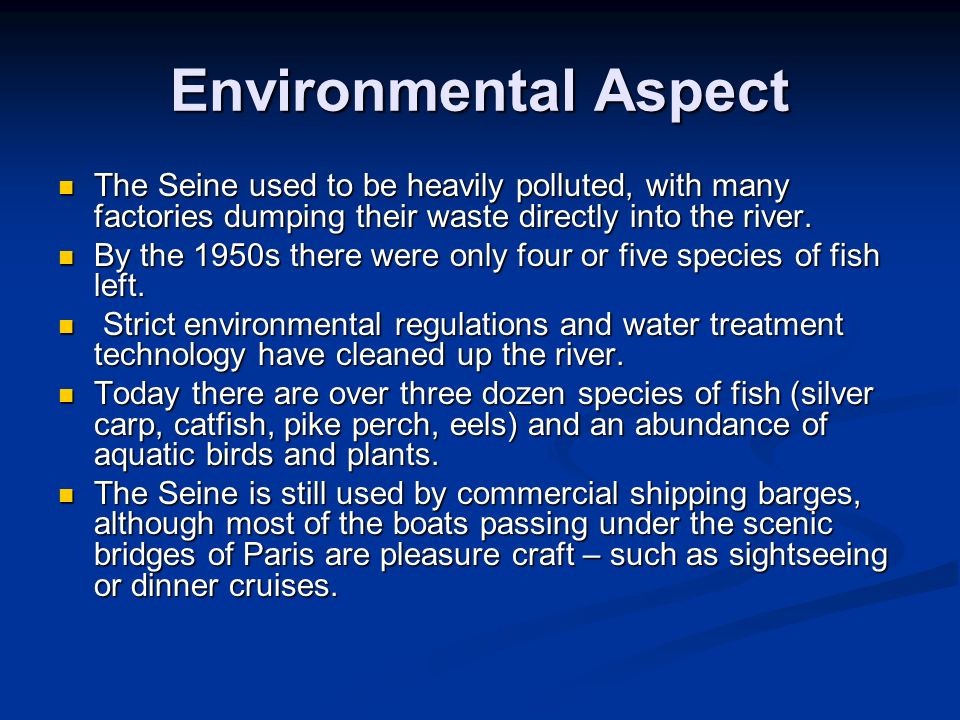 Environmental Aspect

- The Seine used to be heavily polluted, with many factories dumping their waste directly into the river.
- By the 1950s there were only four or five species of fish left.
- Strict environmental regulations and water treatment technology have cleaned up the river.
- Today there are over three dozen species of fish (silver carp, catfish, pike perch, eels) and an abundance of aquatic birds and plants.
- The Seine is still used by commercial shipping barges, although most of the boats passing under the scenic bridges of Paris are pleasure craft – such as sightseeing or dinner cruises.